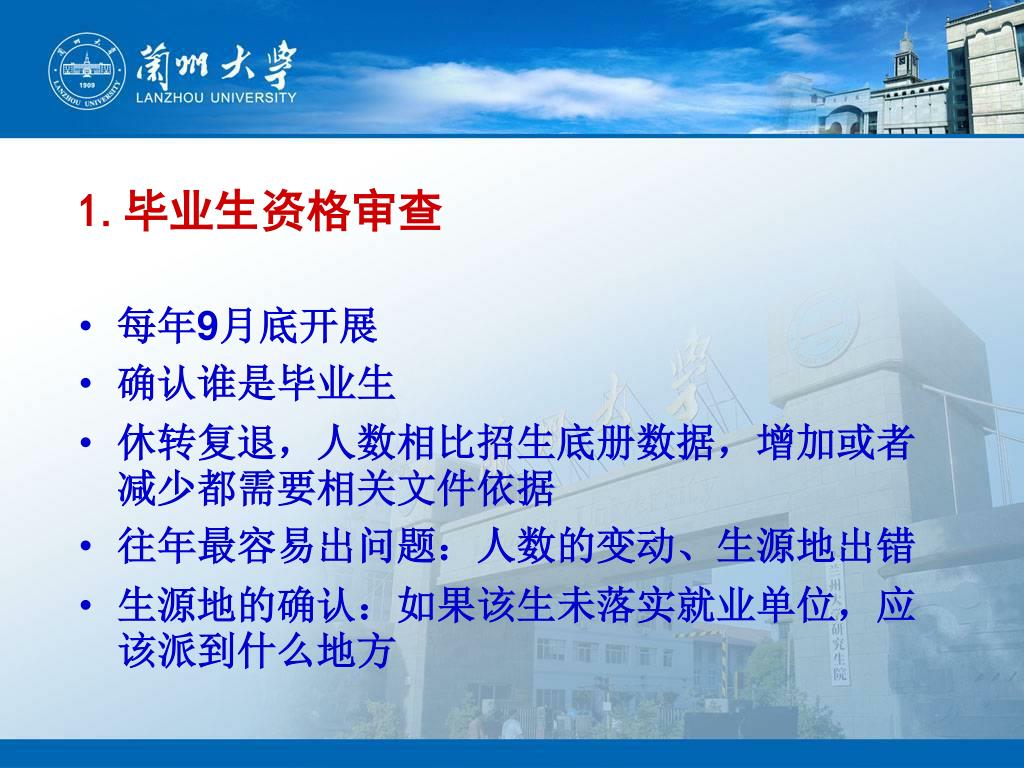 蘭州大學
LANZHOU UNIVERSITY

1. 毕业生资格审查

• 每年9月底开展
• 确认谁是毕业生
• 休转复退，人数相比招生底册数据，增加或者减少都需要相关文件依据
• 往年最容易出问题：人数的变动、生源地出错
• 生源地的确认：如果该生未落实就业单位，应该派到什么地方